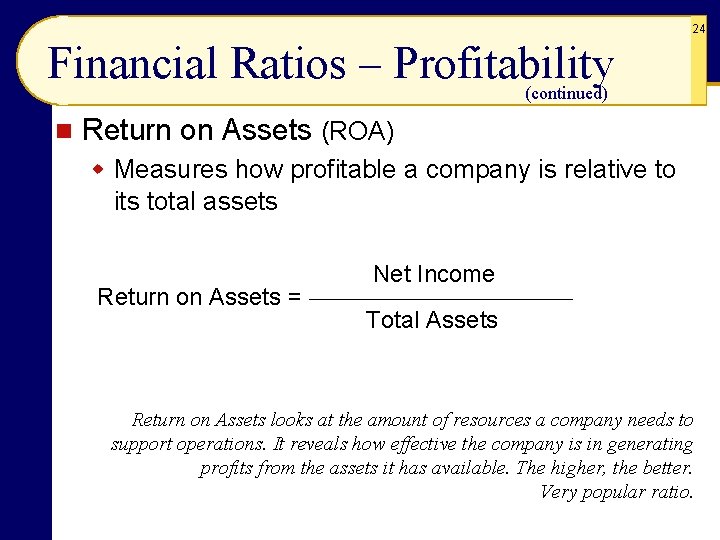 24

Financial Ratios – Profitability
(continued)

Return on Assets (ROA)

Measures how profitable a company is relative to its total assets

$\text{Return on Assets} = \frac{\text{Net Income}}{\text{Total Assets}}$

Return on Assets looks at the amount of resources a company needs to support operations. It reveals how effective the company is in generating profits from the assets it has available. The higher, the better. Very popular ratio.